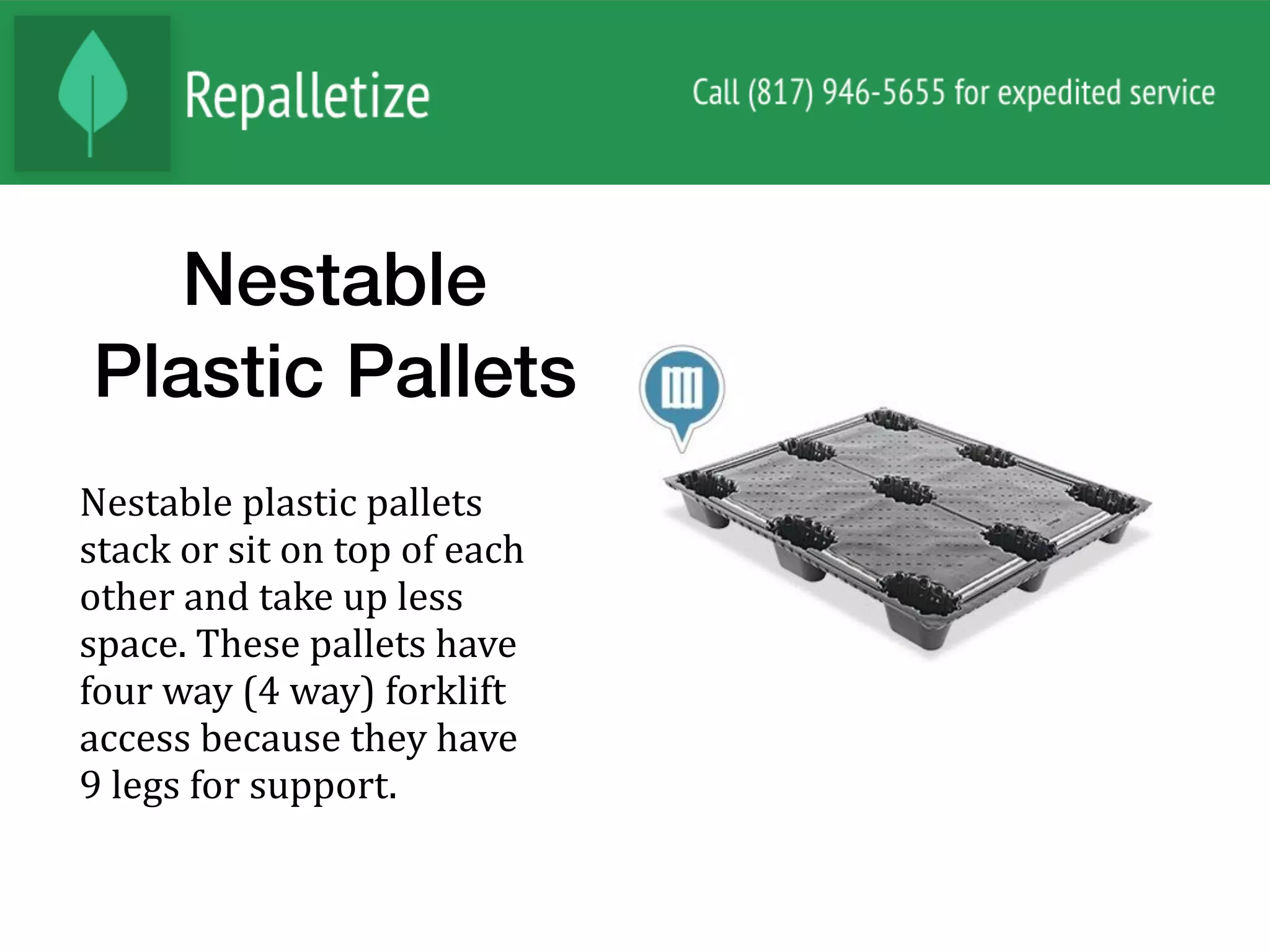 Repalletize

Call (817) 946-5655 for expedited service

Nestable Plastic Pallets

Nestable plastic pallets stack or sit on top of each other and take up less space. These pallets have four way (4 way) forklift access because they have 9 legs for support.